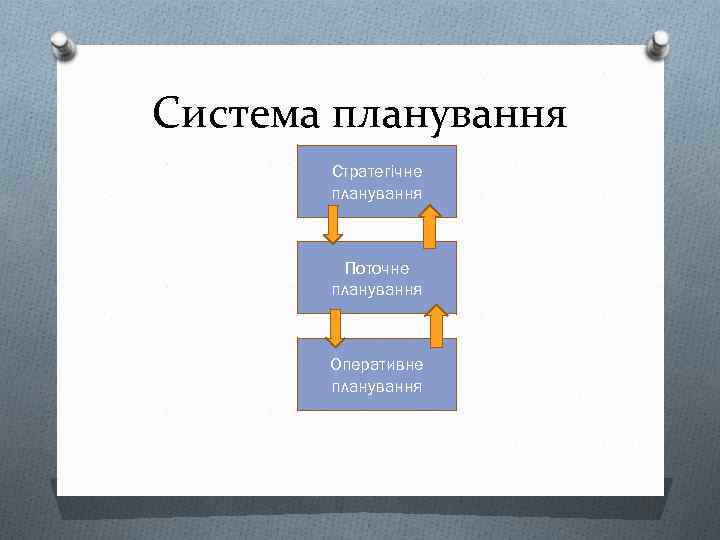 Система планування

Стратегічне планування

Поточне планування

Оперативне планування